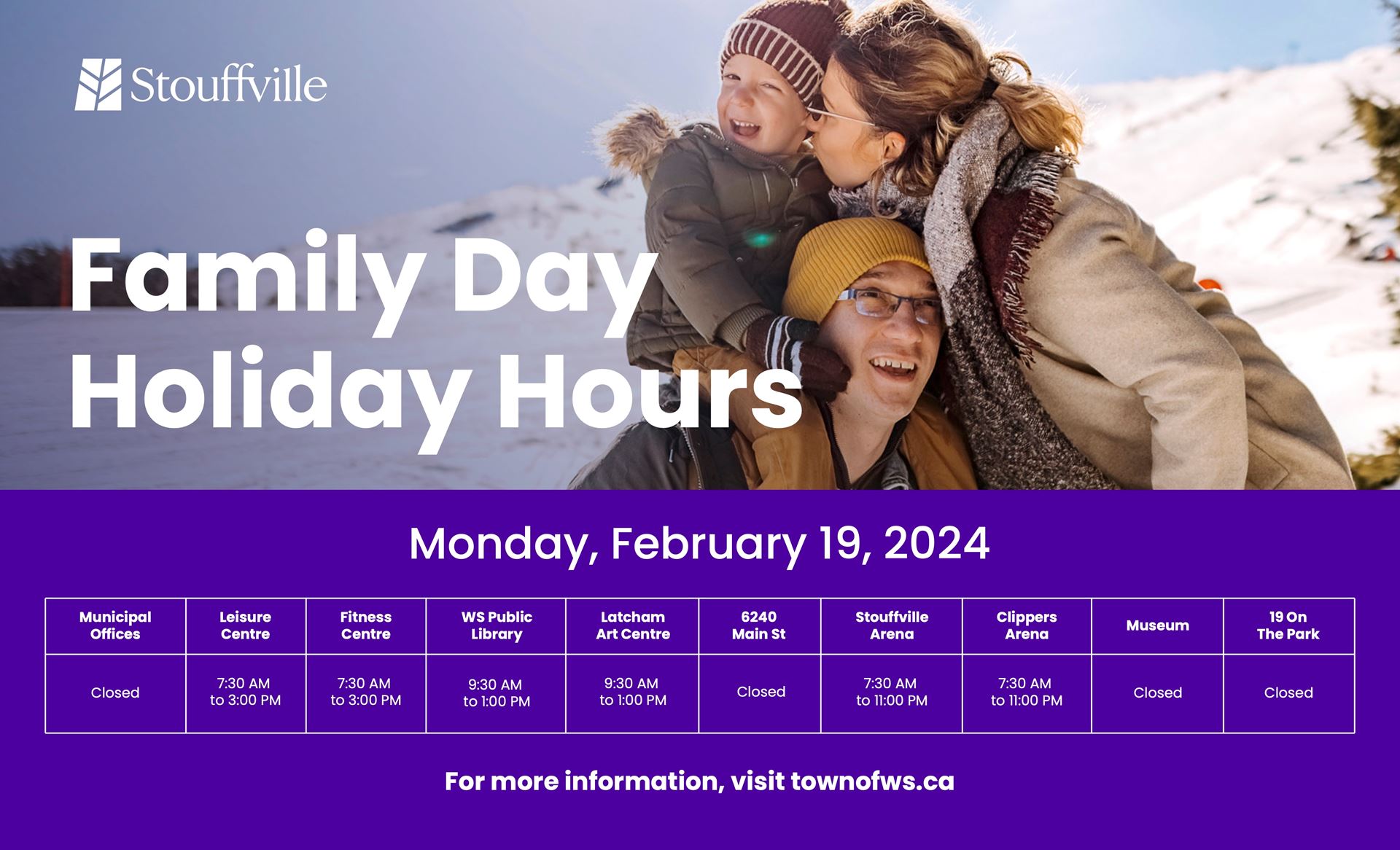 Stouffville

Family Day Holiday Hours

Monday, February 19, 2024

| Municipal Offices | Leisure Centre | Fitness Centre | WS Public Library | Latcham Art Centre | 6240 Main St | Stouffville Arena | Clippers Arena | Museum | 19 On The Park |
|---|---|---|---|---|---|---|---|---|---|
| Closed | 7:30 AM to 3:00 PM | 7:30 AM to 3:00 PM | 9:30 AM to 1:00 PM | 9:30 AM to 1:00 PM | Closed | 7:30 AM to 11:00 PM | 7:30 AM to 11:00 PM | Closed | Closed |

For more information, visit townofws.ca